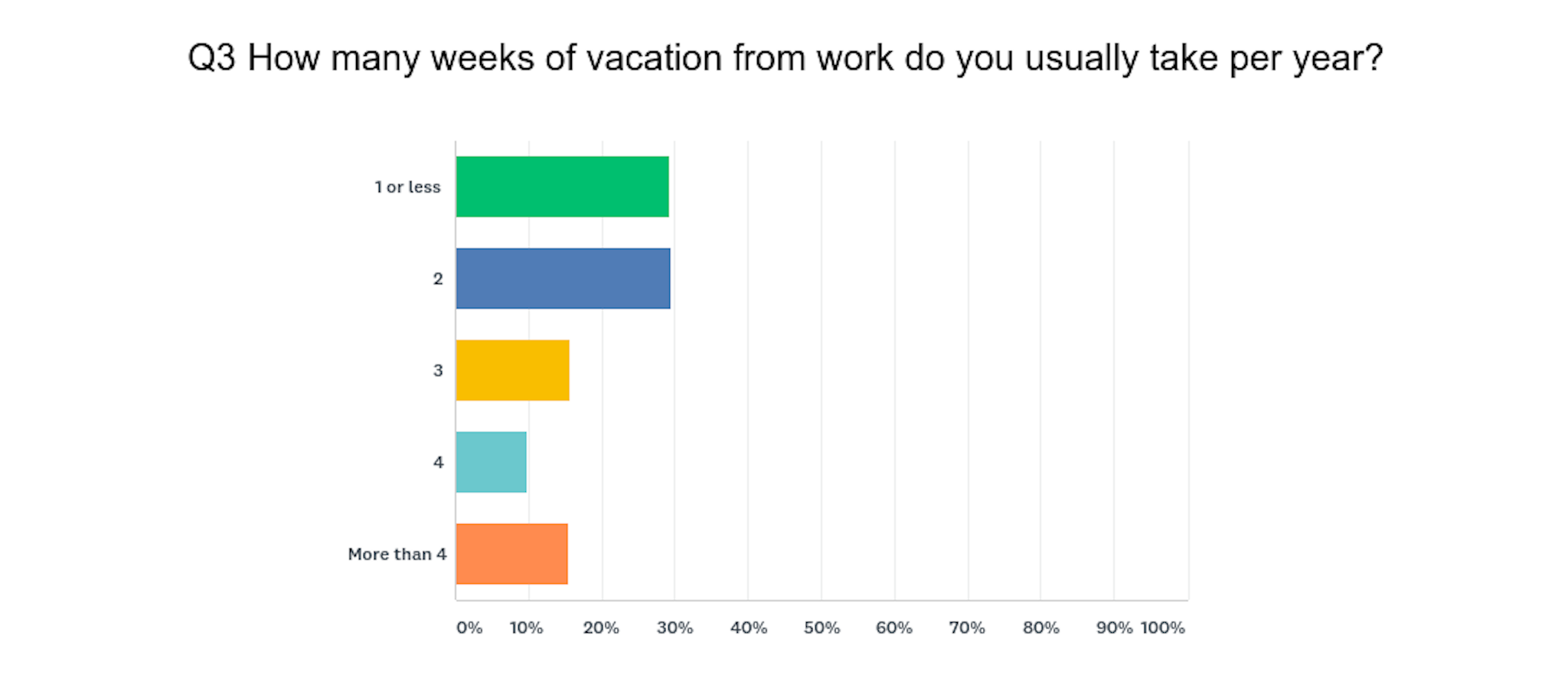 Q3 How many weeks of vacation from work do you usually take per year?

1 or less

2

3

4

More than 4

0% 10% 20% 30% 40% 50% 60% 70% 80% 90% 100%